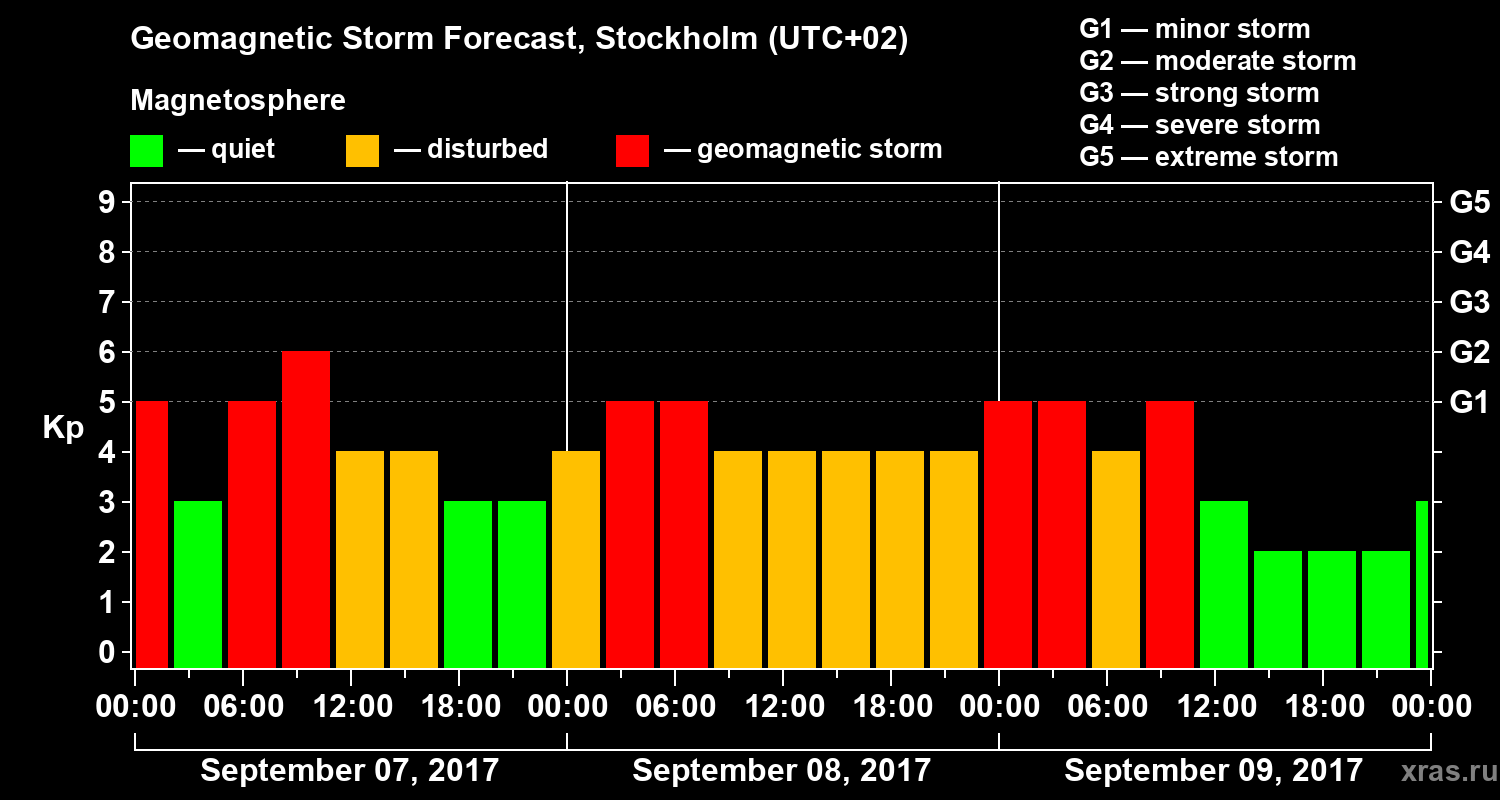 Geomagnetic Storm Forecast, Stockholm (UTC+02)

Magnetosphere

— quiet — disturbed — geomagnetic storm

G1 — minor storm
G2 — moderate storm
G3 — strong storm
G4 — severe storm
G5 — extreme storm

Kp

9 8 7 6 5 4 3 2 1 0

G5 G4 G3 G2 G1

00:00 06:00 12:00 18:00 00:00 06:00 12:00 18:00 00:00 06:00 12:00 18:00 00:00

September 07, 2017 September 08, 2017 September 09, 2017

xras.ru